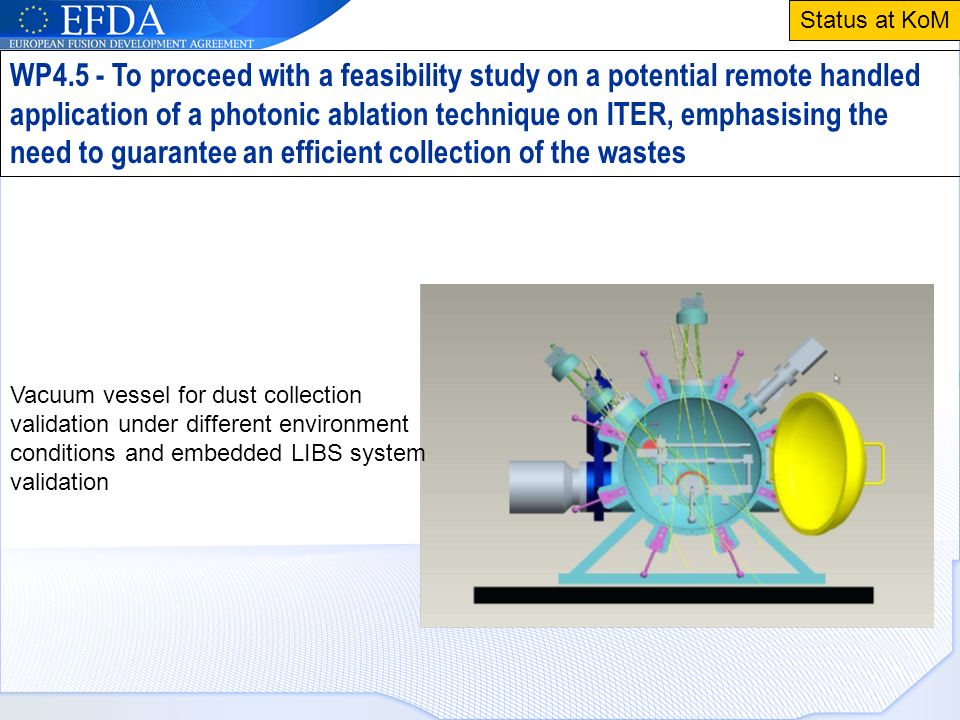 EFDA
EUROPEAN FUSION DEVELOPMENT AGREEMENT

Status at KoM

WP4.5 - To proceed with a feasibility study on a potential remote handled application of a photonic ablation technique on ITER, emphasising the need to guarantee an efficient collection of the wastes

Vacuum vessel for dust collection validation under different environment conditions and embedded LIBS system validation